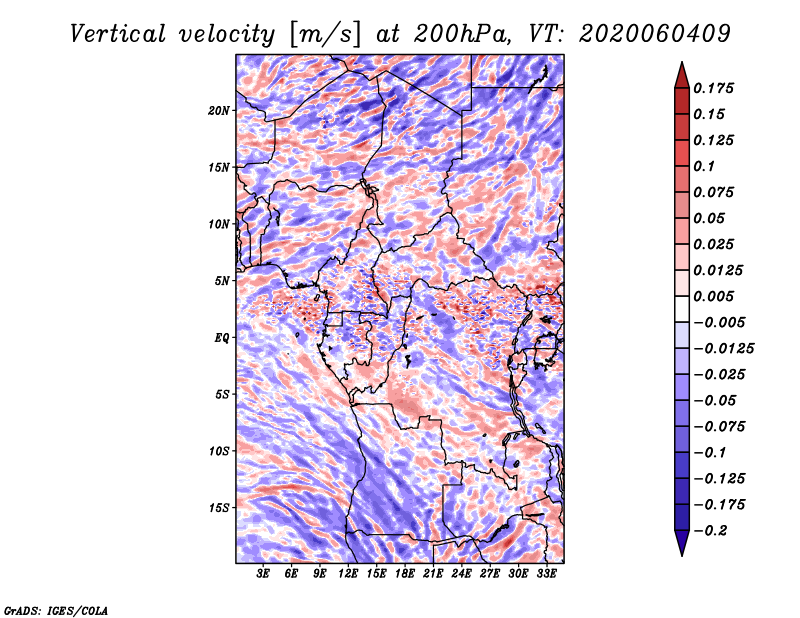 Vertical velocity [m/s] at 200hPa, VT: 2020060409

20N
15N
10N
5N
EQ
5S
10S
15S

3E 6E 9E 12E 15E 18E 21E 24E 27E 30E 33E

0.175
0.15
0.125
0.1
0.075
0.05
0.025
0.0125
0.005
−0.005
−0.0125
−0.025
−0.05
−0.075
−0.1
−0.125
−0.175
−0.2

GrADS: IGES/COLA